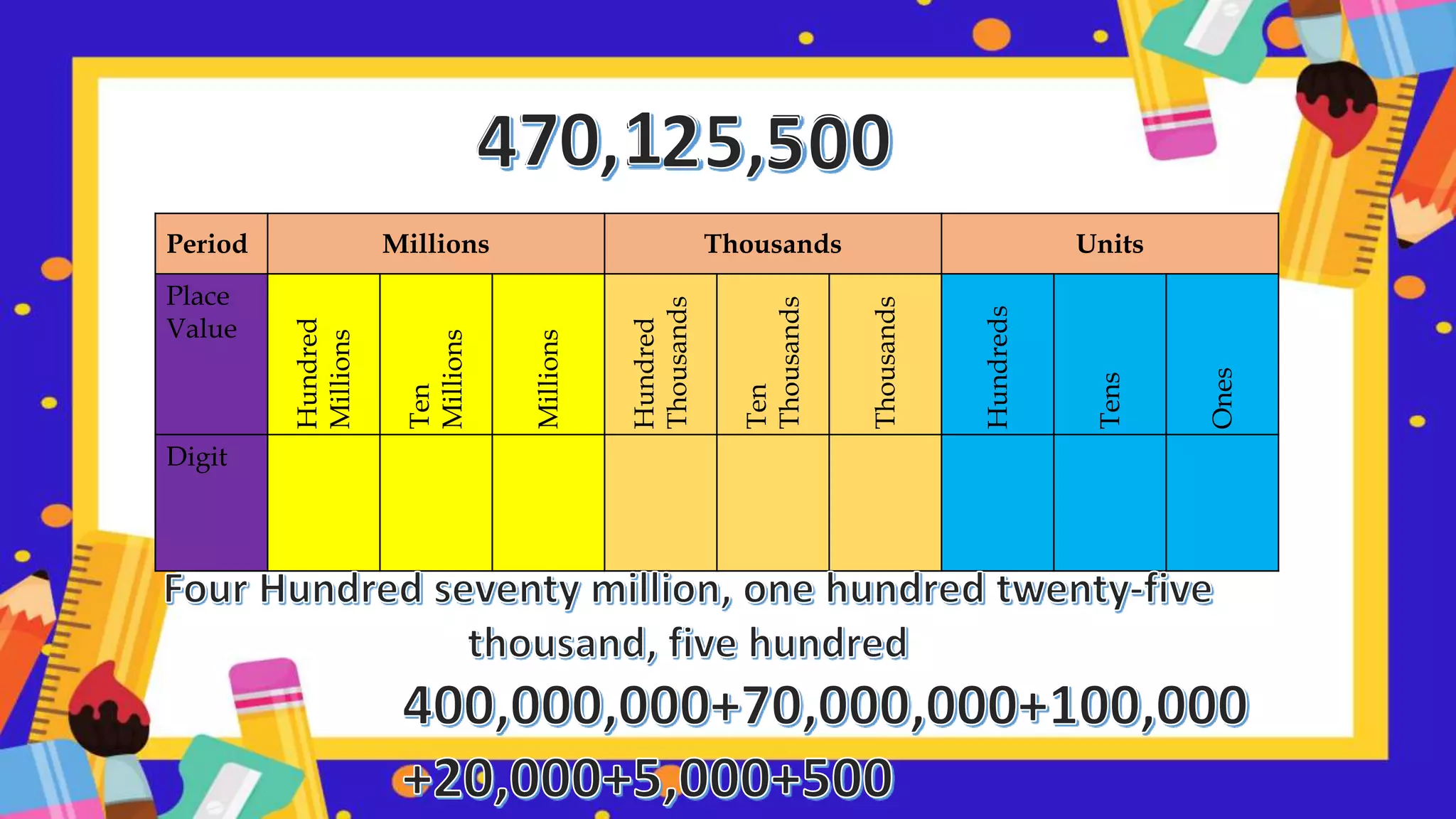 470,125,500

| Period | Millions | | | Thousands | | | Units | | |
|---|---|---|---|---|---|---|---|---|---|
| Place Value | Hundred Millions | Ten Millions | Millions | Hundred Thousands | Ten Thousands | Thousands | Hundreds | Tens | Ones |
| Digit | | | | | | | | | |

Four Hundred seventy million, one hundred twenty-five thousand, five hundred

400,000,000+70,000,000+100,000 +20,000+5,000+500